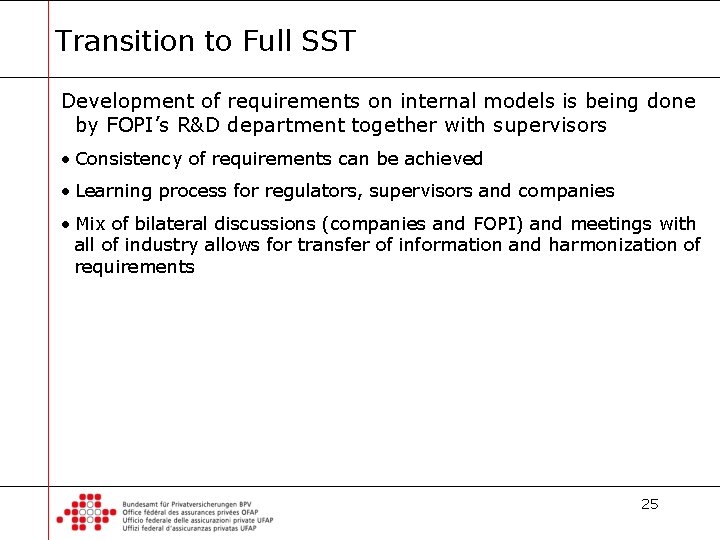 Transition to Full SST

Development of requirements on internal models is being done by FOPI's R&D department together with supervisors

• Consistency of requirements can be achieved

• Learning process for regulators, supervisors and companies

• Mix of bilateral discussions (companies and FOPI) and meetings with all of industry allows for transfer of information and harmonization of requirements

Bundesamt für Privatversicherungen BPV
Office fédéral des assurances privées OFAP
Ufficio federale delle assicurazioni private UFAP
Uffizi federal d'assicuranzas privatas UFAP

25